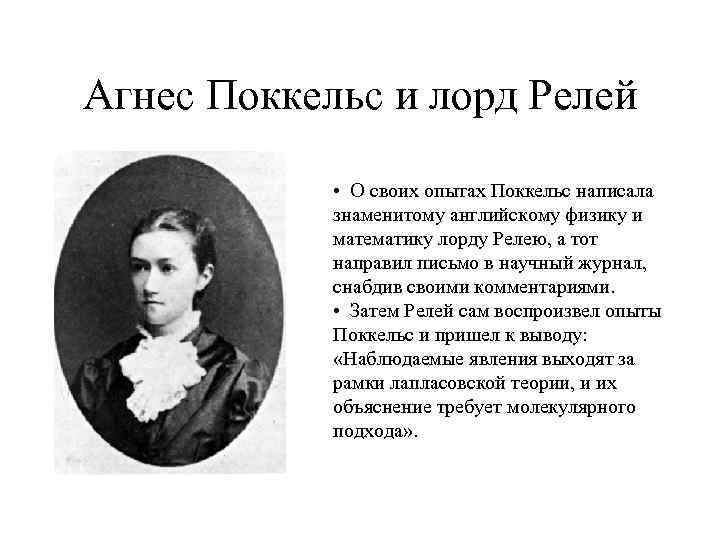 Агнес Поккельс и лорд Релей

• О своих опытах Поккельс написала знаменитому английскому физику и математику лорду Релею, а тот направил письмо в научный журнал, снабдив своими комментариями.
• Затем Релей сам воспроизвел опыты Поккельс и пришел к выводу: «Наблюдаемые явления выходят за рамки лапласовской теории, и их объяснение требует молекулярного подхода».